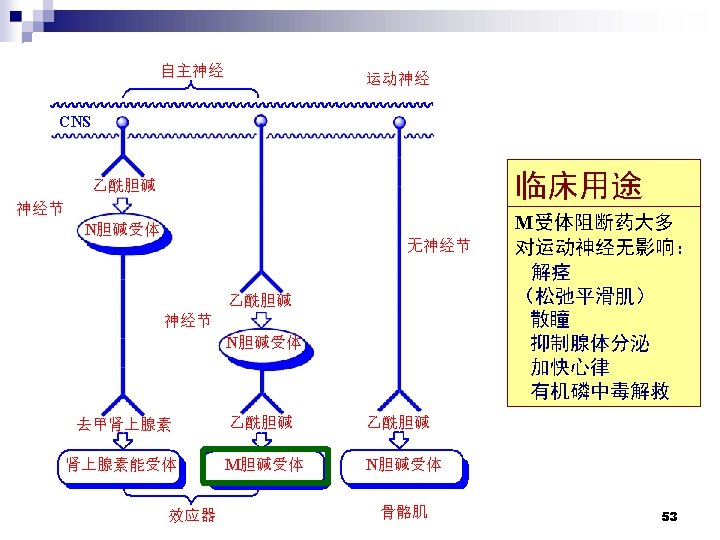 自主神经

运动神经

CNS

乙酰胆碱

神经节

N胆碱受体

无神经节

乙酰胆碱

神经节

N胆碱受体

去甲肾上腺素

乙酰胆碱

乙酰胆碱

肾上腺素能受体

M胆碱受体

N胆碱受体

效应器

骨骼肌

临床用途

M受体阻断药大多对运动神经无影响：
解痉
（松弛平滑肌）
散瞳
抑制腺体分泌
加快心律
有机磷中毒解救

53